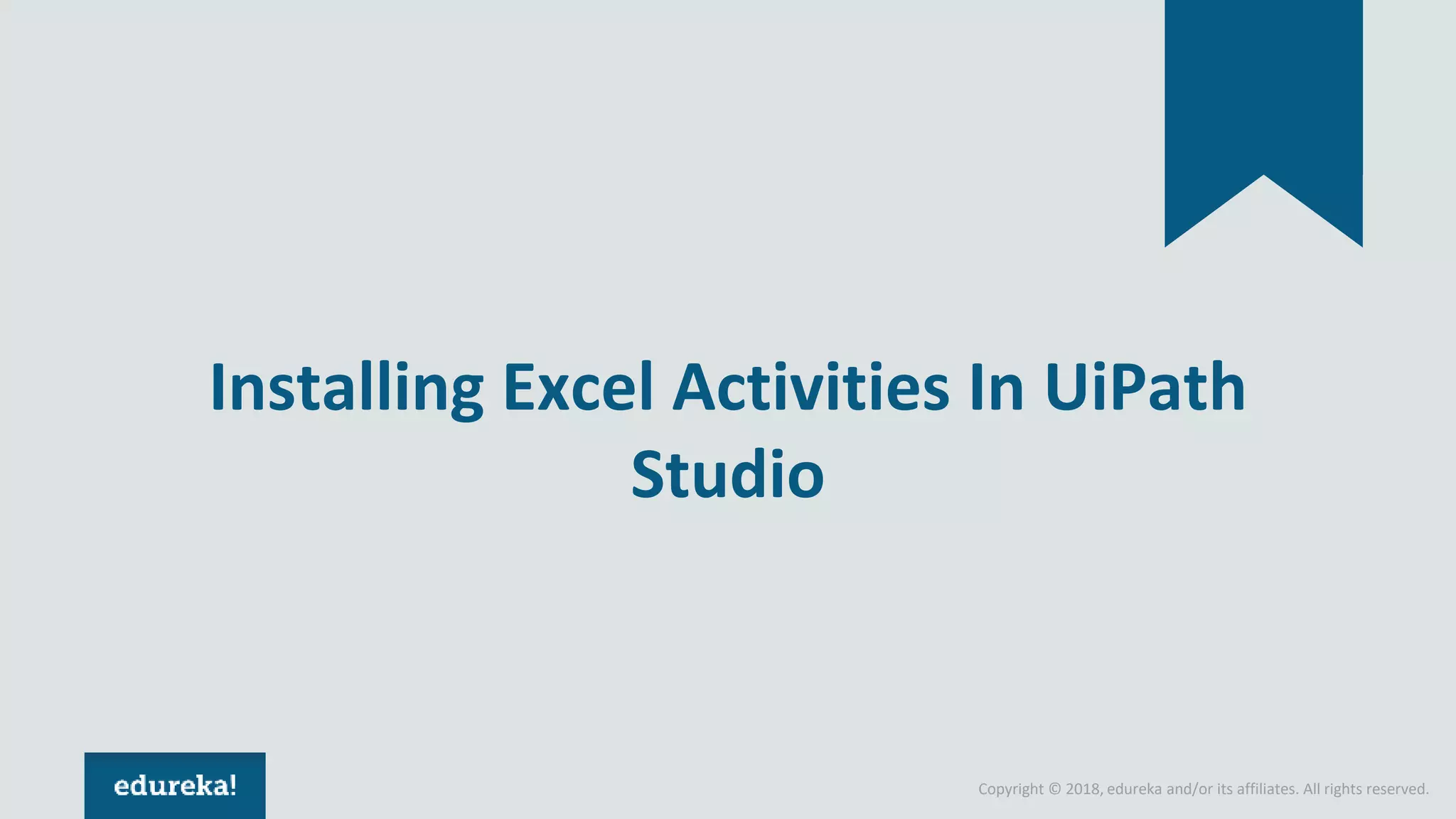 Installing Excel Activities In UiPath Studio

edureka!

Copyright © 2018, edureka and/or its affiliates. All rights reserved.